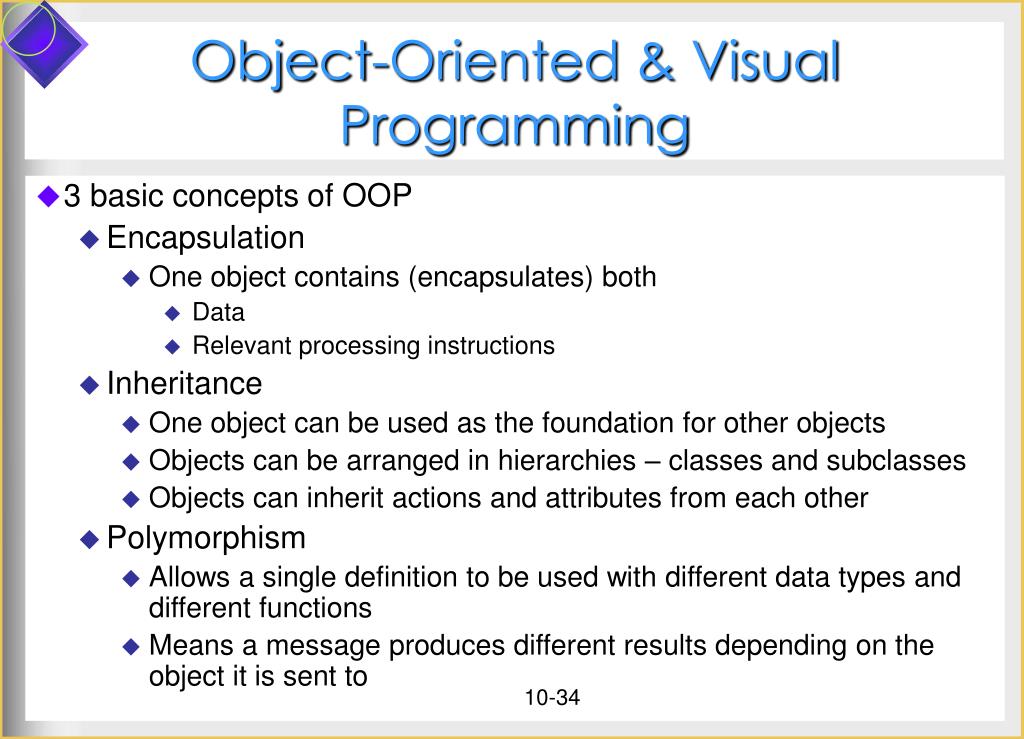 Object-Oriented & Visual Programming

3 basic concepts of OOP
Encapsulation
One object contains (encapsulates) both
Data
Relevant processing instructions
Inheritance
One object can be used as the foundation for other objects
Objects can be arranged in hierarchies – classes and subclasses
Objects can inherit actions and attributes from each other
Polymorphism
Allows a single definition to be used with different data types and different functions
Means a message produces different results depending on the object it is sent to

10-34